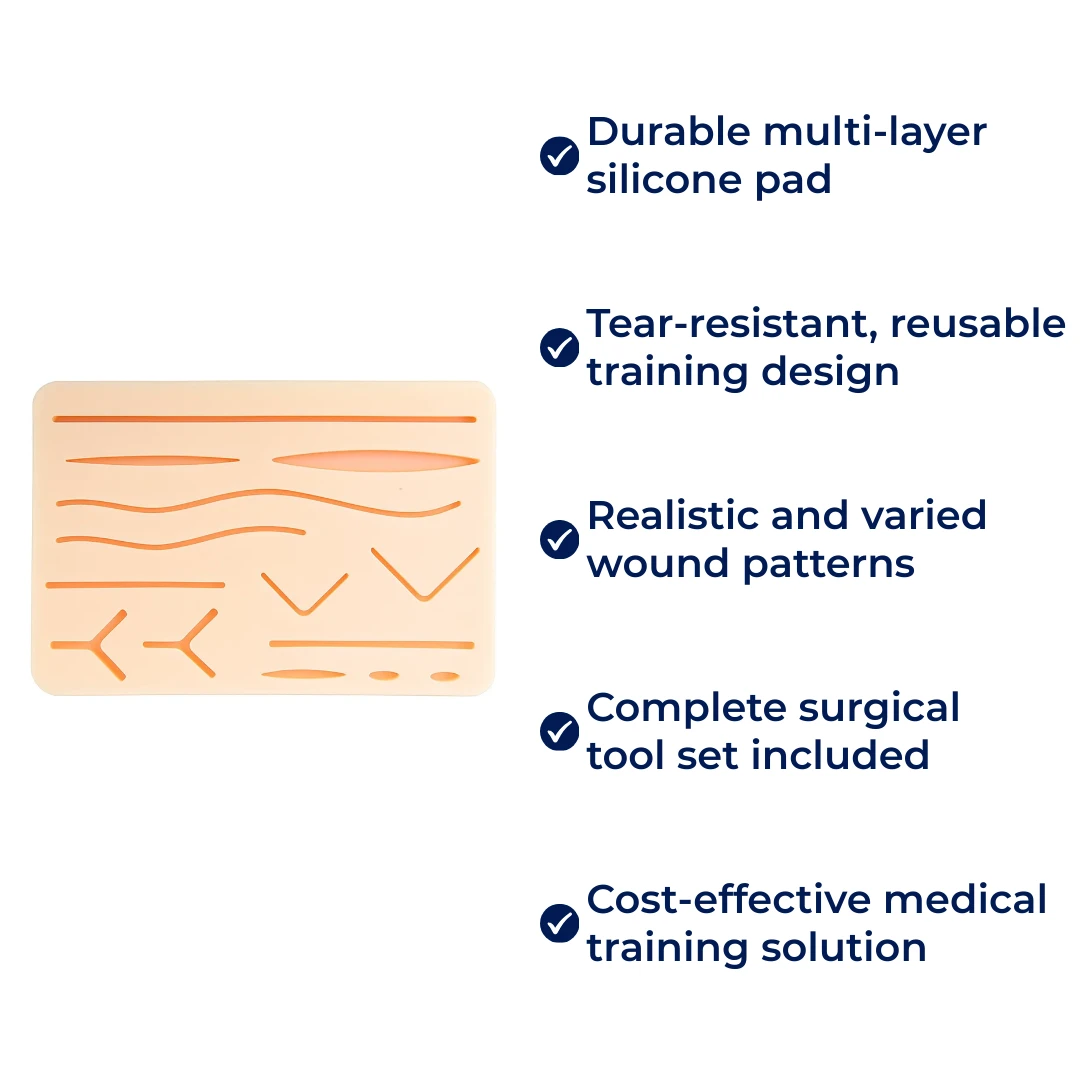 Durable multi-layer silicone pad

Tear-resistant, reusable training design

Realistic and varied wound patterns

Complete surgical tool set included

Cost-effective medical training solution